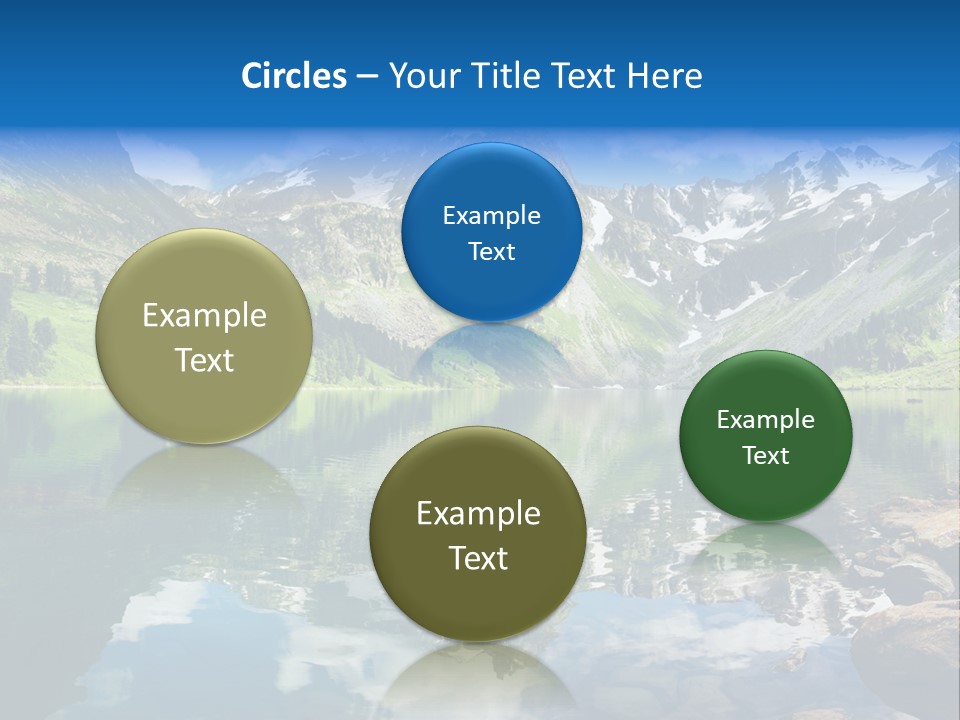 Circles – Your Title Text Here

Example Text

Example Text

Example Text

Example Text